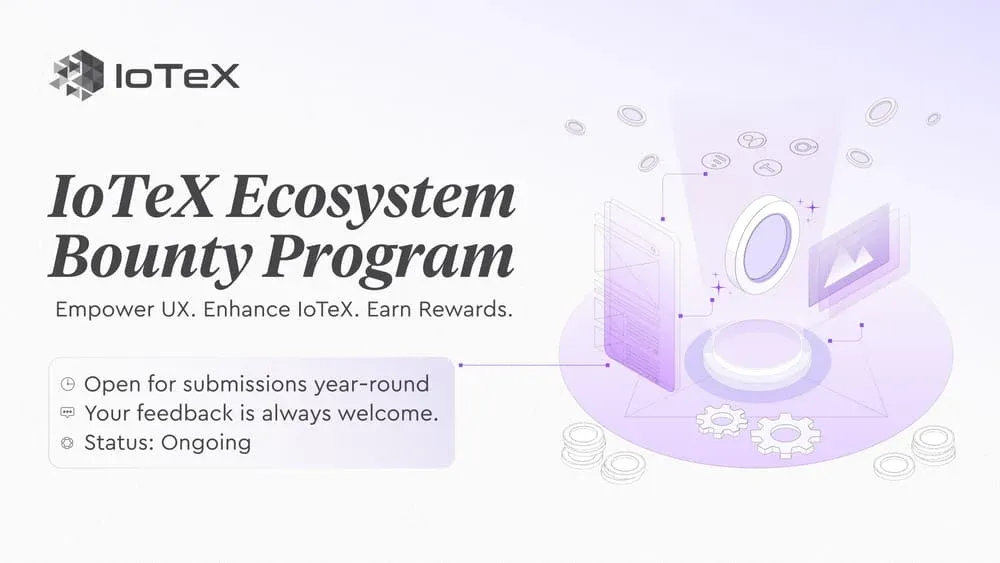 IoTeX

IoTeX Ecosystem Bounty Program

Empower UX. Enhance IoTeX. Earn Rewards.

Open for submissions year-round
Your feedback is always welcome.
Status: Ongoing